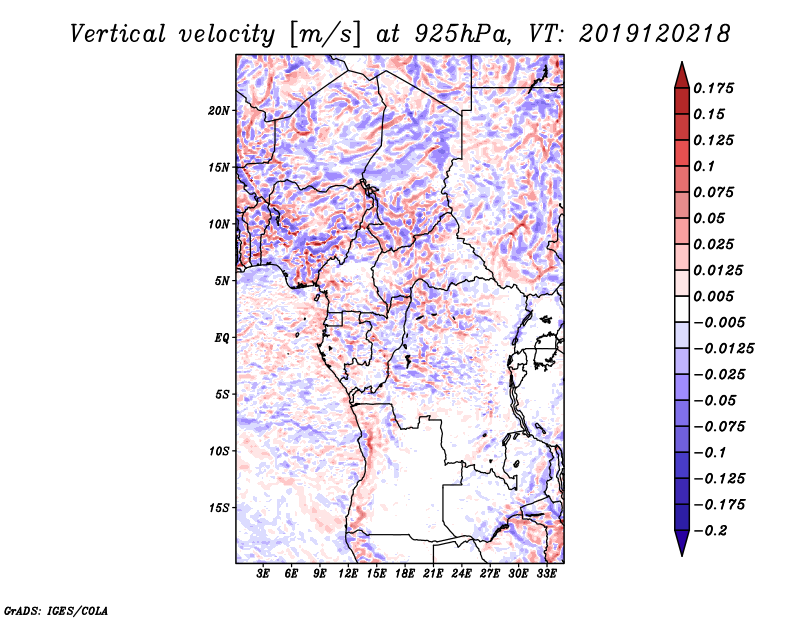 Vertical velocity [m/s] at 925hPa, VT: 2019120218

20N
15N
10N
5N
EQ
5S
10S
15S

3E 6E 9E 12E 15E 18E 21E 24E 27E 30E 33E

0.175
0.15
0.125
0.1
0.075
0.05
0.025
0.0125
0.005
−0.005
−0.0125
−0.025
−0.05
−0.075
−0.1
−0.125
−0.175
−0.2

GrADS: IGES/COLA